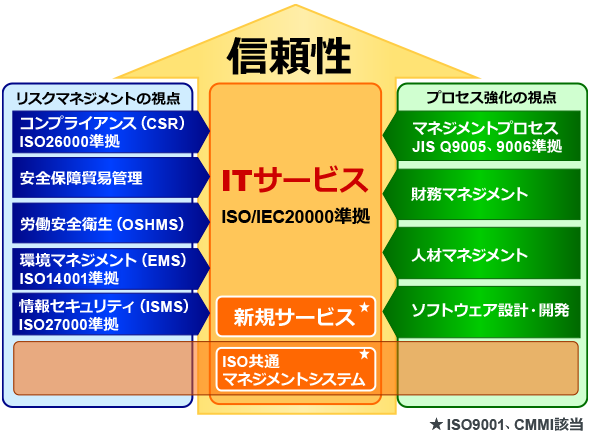 信頼性

リスクマネジメントの視点

コンプライアンス（CSR）
ISO26000準拠

安全保障貿易管理

労働安全衛生（OSHMS）

環境マネジメント（EMS）
ISO14001準拠

情報セキュリティ（ISMS）
ISO27000準拠

ITサービス
ISO/IEC20000準拠

新規サービス ★

ISO共通
マネジメントシステム ★

プロセス強化の視点

マネジメントプロセス
JIS Q9005、9006準拠

財務マネジメント

人材マネジメント

ソフトウェア設計・開発

★ ISO9001、CMMI該当